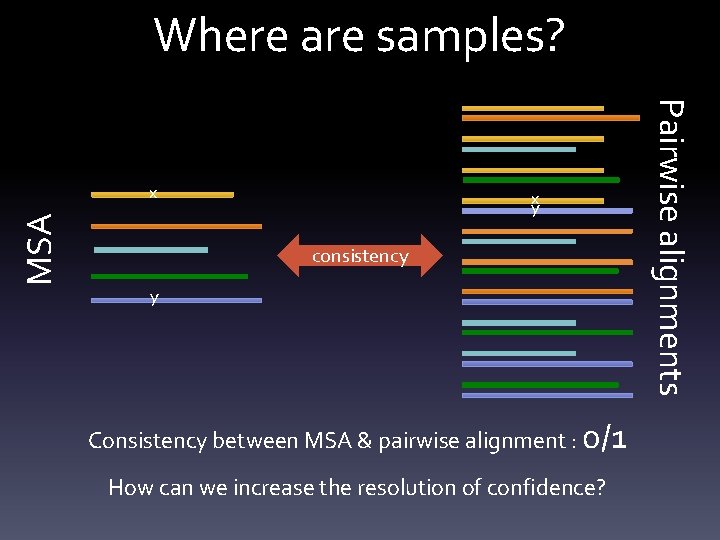 Where are samples?

MSA

x

y

consistency

x
y

Pairwise alignments

Consistency between MSA & pairwise alignment : 0/1

How can we increase the resolution of confidence?